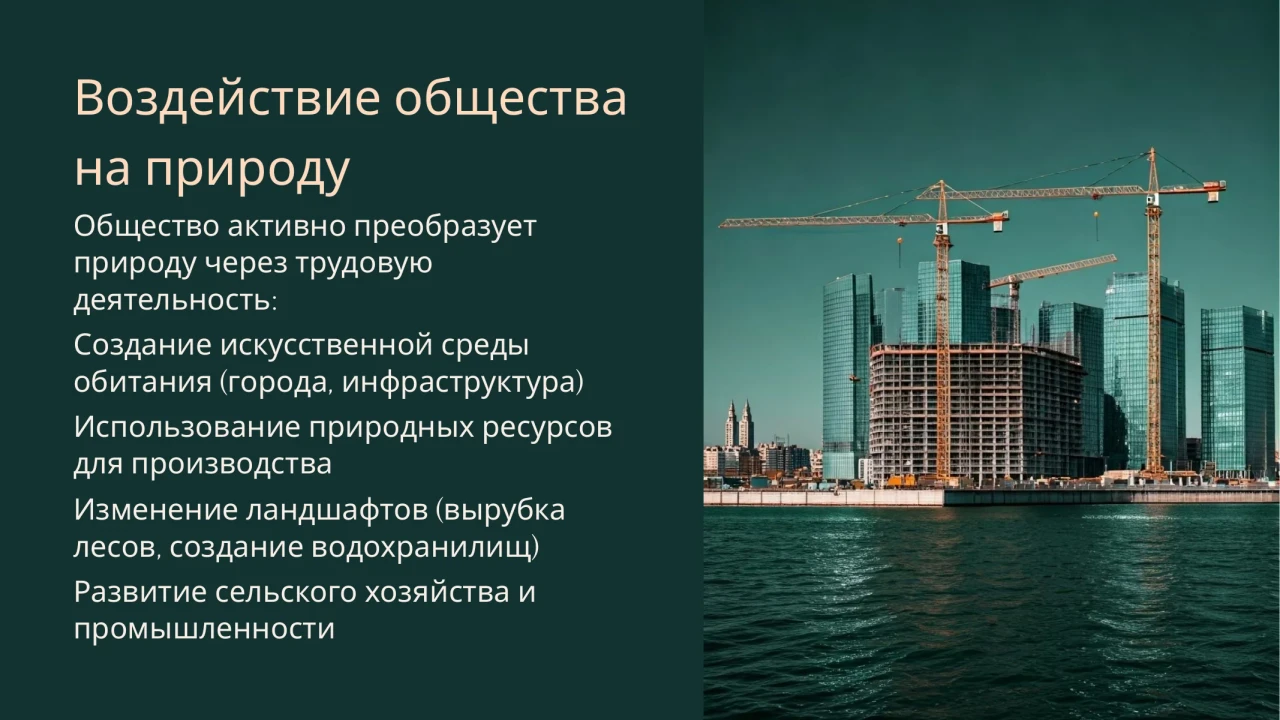 Воздействие общества на природу

Общество активно преобразует природу через трудовую деятельность:

Создание искусственной среды обитания (города, инфраструктура)

Использование природных ресурсов для производства

Изменение ландшафтов (вырубка лесов, создание водохранилищ)

Развитие сельского хозяйства и промышленности